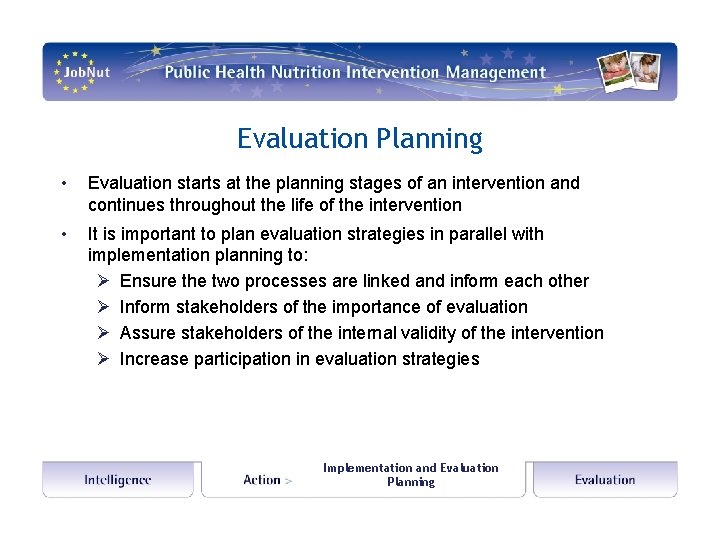 JobNut

Public Health Nutrition Intervention Management

Evaluation Planning

• Evaluation starts at the planning stages of an intervention and continues throughout the life of the intervention

• It is important to plan evaluation strategies in parallel with implementation planning to:

➢ Ensure the two processes are linked and inform each other
➢ Inform stakeholders of the importance of evaluation
➢ Assure stakeholders of the internal validity of the intervention
➢ Increase participation in evaluation strategies

Intelligence

Action >

Implementation and Evaluation Planning

Evaluation